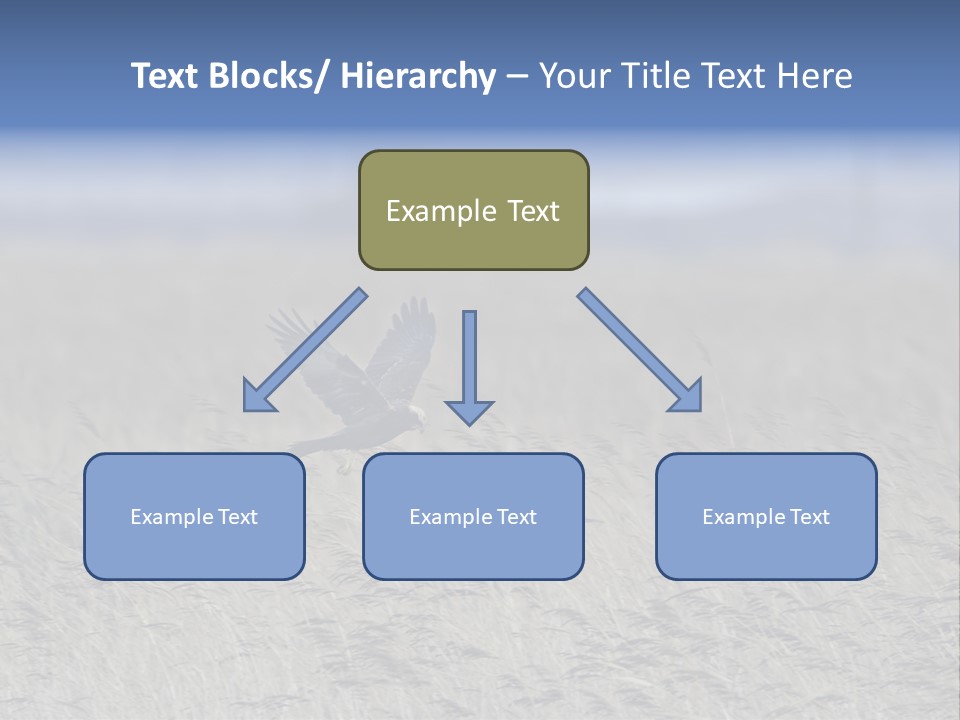 Text Blocks/ Hierarchy – Your Title Text Here

Example Text

Example Text

Example Text

Example Text